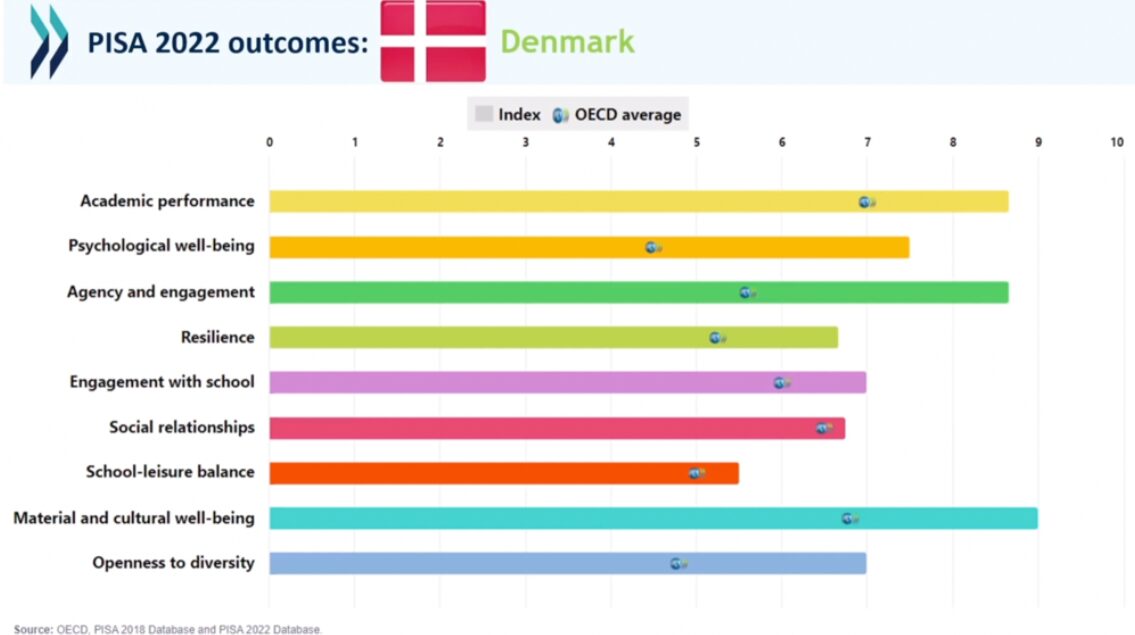 PISA 2022 outcomes: Denmark

Index OECD average

0 1 2 3 4 5 6 7 8 9 10

Academic performance

Psychological well-being

Agency and engagement

Resilience

Engagement with school

Social relationships

School-leisure balance

Material and cultural well-being

Openness to diversity

Source: OECD, PISA 2018 Database and PISA 2022 Database.